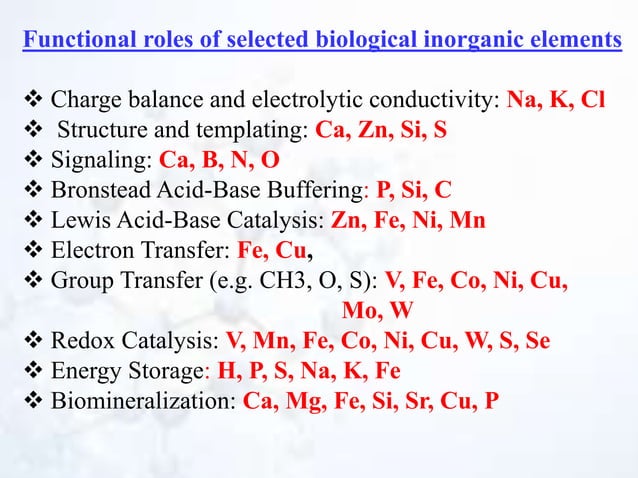 Functional roles of selected biological inorganic elements

❖ Charge balance and electrolytic conductivity: Na, K, Cl
❖ Structure and templating: Ca, Zn, Si, S
❖ Signaling: Ca, B, N, O
❖ Bronstead Acid-Base Buffering: P, Si, C
❖ Lewis Acid-Base Catalysis: Zn, Fe, Ni, Mn
❖ Electron Transfer: Fe, Cu,
❖ Group Transfer (e.g. CH3, O, S): V, Fe, Co, Ni, Cu, Mo, W
❖ Redox Catalysis: V, Mn, Fe, Co, Ni, Cu, W, S, Se
❖ Energy Storage: H, P, S, Na, K, Fe
❖ Biomineralization: Ca, Mg, Fe, Si, Sr, Cu, P